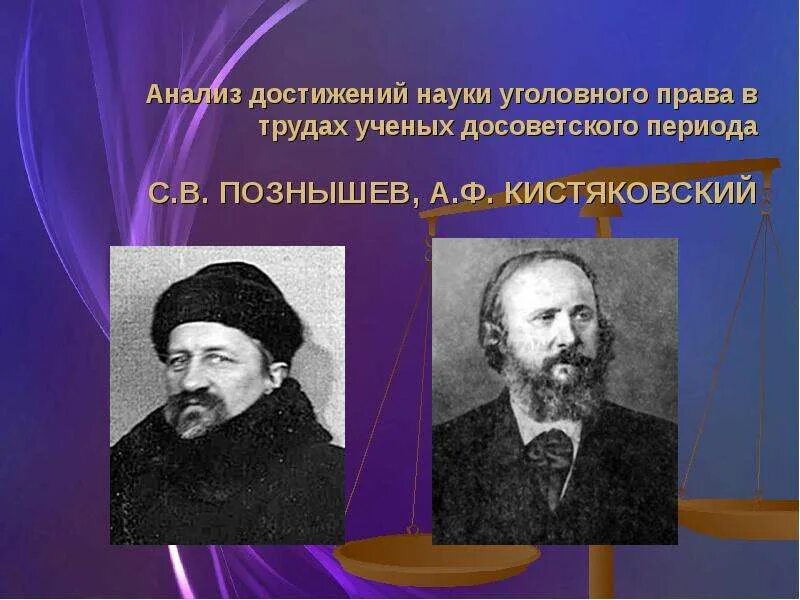 Анализ достижений науки уголовного права в трудах ученых досоветского периода

С.В. ПОЗНЫШЕВ, А.Ф. КИСТЯКОВСКИЙ